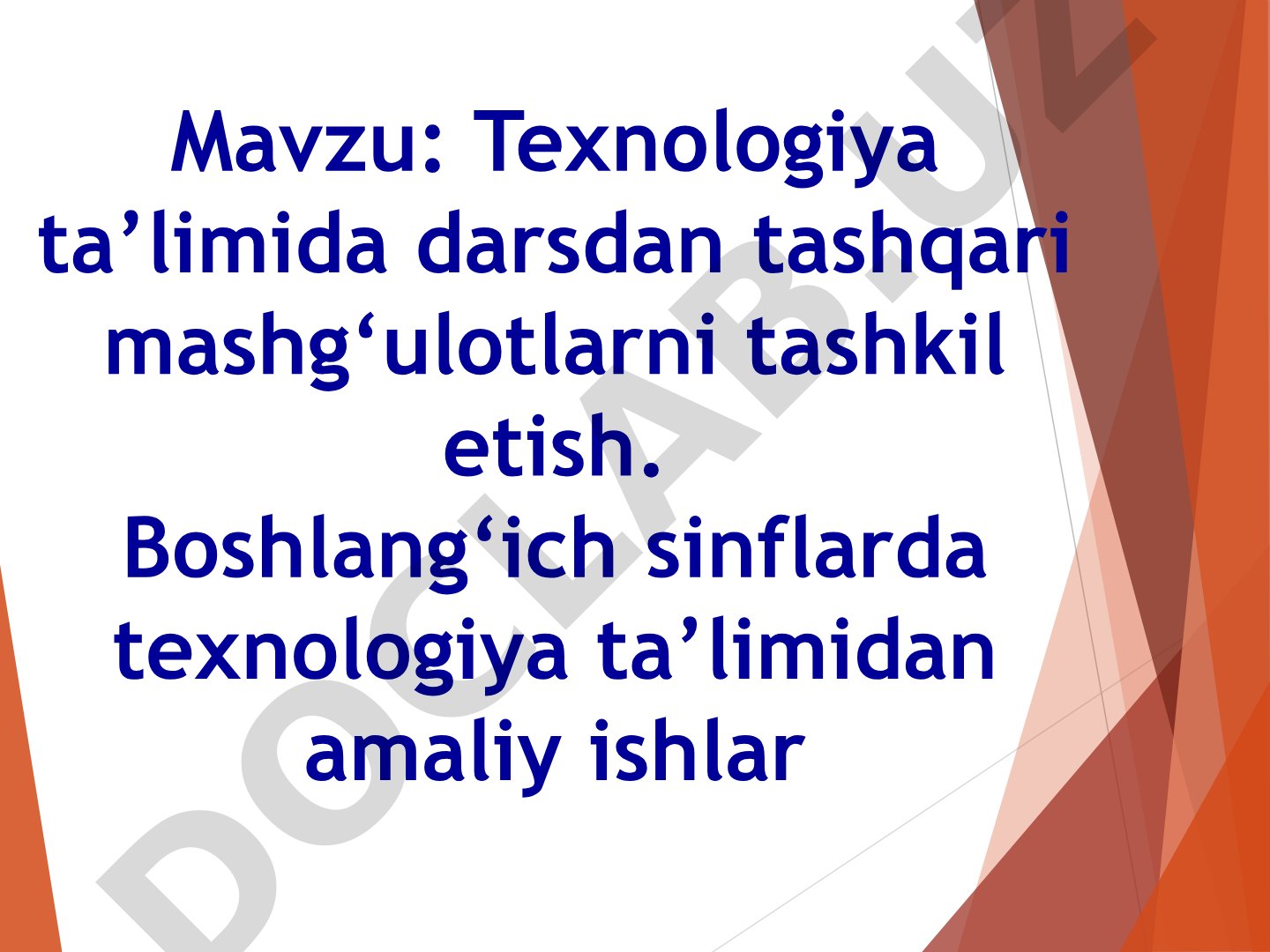 Mavzu: Texnologiya ta’limida darsdan tashqari mashg‘ulotlarni tashkil etish.
Boshlang‘ich sinflarda texnologiya ta’limidan amaliy ishlar

DOCLAB.UZ